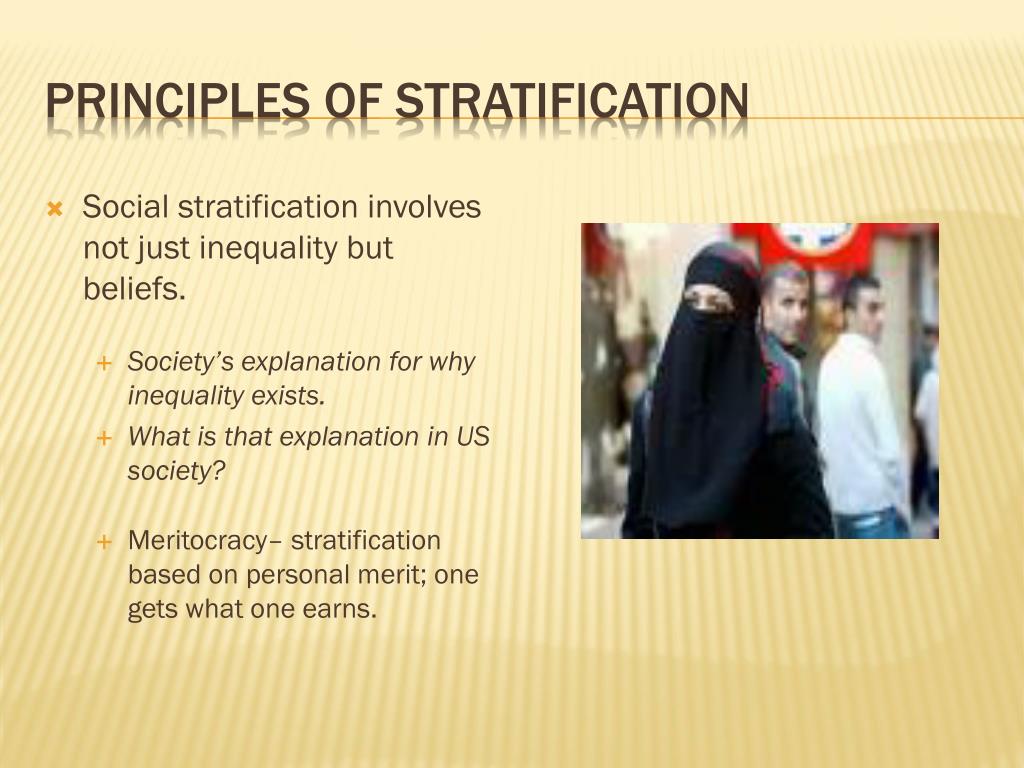 PRINCIPLES OF STRATIFICATION

Social stratification involves not just inequality but beliefs.

Society's explanation for why inequality exists.

What is that explanation in US society?

Meritocracy– stratification based on personal merit; one gets what one earns.